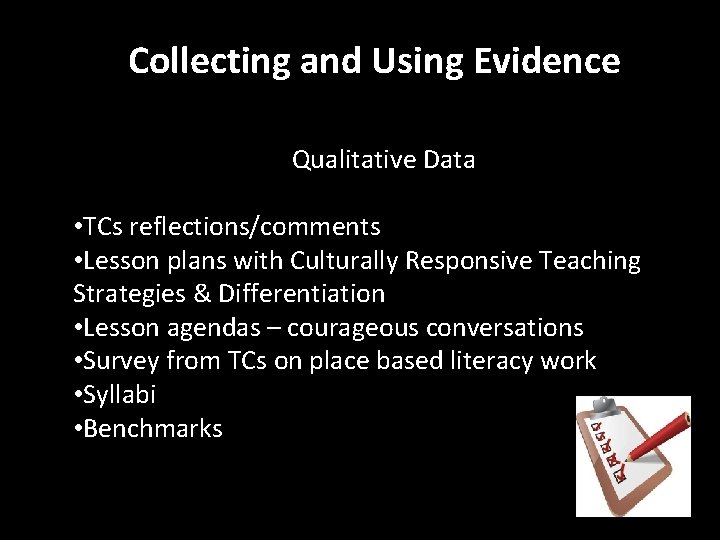 Collecting and Using Evidence

Qualitative Data

•TCs reflections/comments
•Lesson plans with Culturally Responsive Teaching Strategies & Differentiation
•Lesson agendas – courageous conversations
•Survey from TCs on place based literacy work
•Syllabi
•Benchmarks